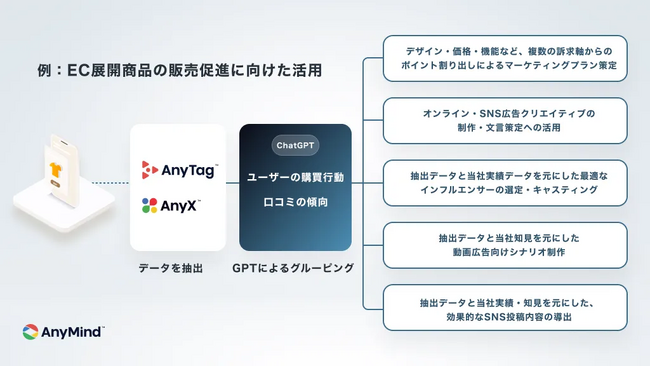 例：EC展開商品の販売促進に向けた活用

AnyTag™
AnyX™

データを抽出

ChatGPT

ユーザーの購買行動

口コミの傾向

GPTによるグルーピング

デザイン・価格・機能など、複数の訴求軸からのポイント割り出しによるマーケティングプラン策定

オンライン・SNS広告クリエイティブの制作・文言策定への活用

抽出データと当社実績データを元にした最適なインフルエンサーの選定・キャスティング

抽出データと当社知見を元にした動画広告向けシナリオ制作

抽出データと当社実績・知見を元にした、効果的なSNS投稿内容の導出

AnyMind™